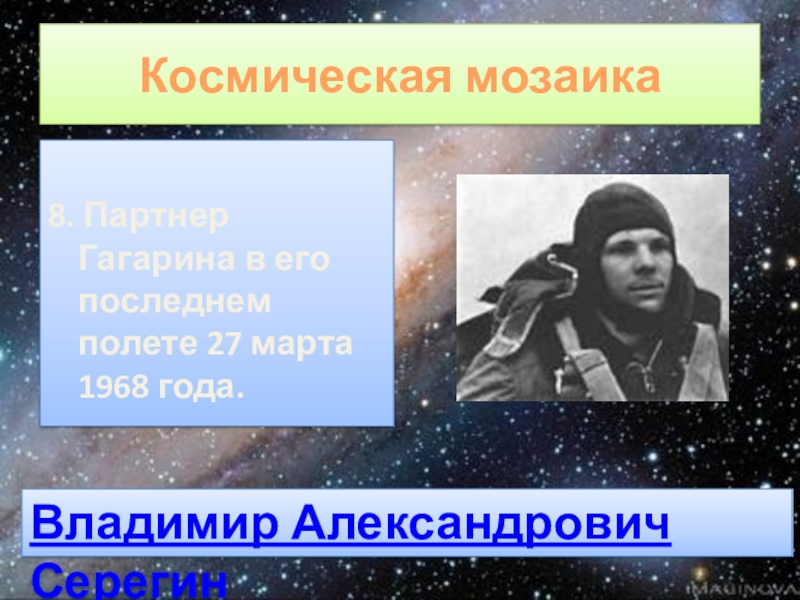 Космическая мозаика

8. Партнер Гагарина в его последнем полете 27 марта 1968 года.

Владимир Александрович Серегин

IMAGINOVA